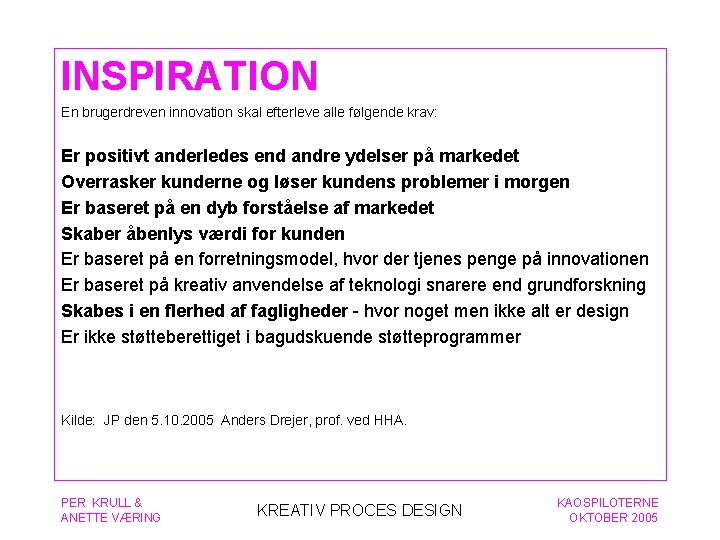 INSPIRATION

En brugerdreven innovation skal efterleve alle følgende krav:

Er positivt anderledes end andre ydelser på markedet
Overrasker kunderne og løser kundens problemer i morgen
Er baseret på en dyb forståelse af markedet
Skaber åbenlys værdi for kunden
Er baseret på en forretningsmodel, hvor der tjenes penge på innovationen
Er baseret på kreativ anvendelse af teknologi snarere end grundforskning
Skabes i en flerhed af fagligheder - hvor noget men ikke alt er design
Er ikke støtteberettiget i bagudskuende støtteprogrammer

Kilde: JP den 5.10.2005 Anders Drejer, prof. ved HHA.

PER KRULL &
ANETTE VÆRING

KREATIV PROCES DESIGN

KAOSPILOTERNE
OKTOBER 2005